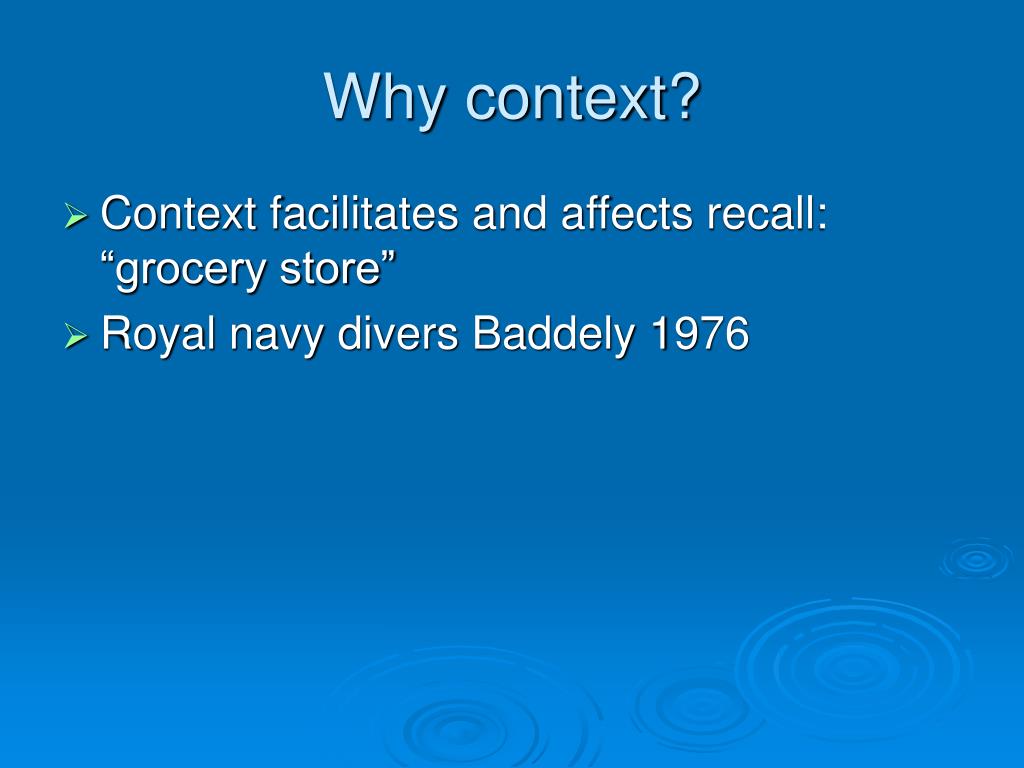 Why context?

➢ Context facilitates and affects recall: “grocery store”

➢ Royal navy divers Baddely 1976